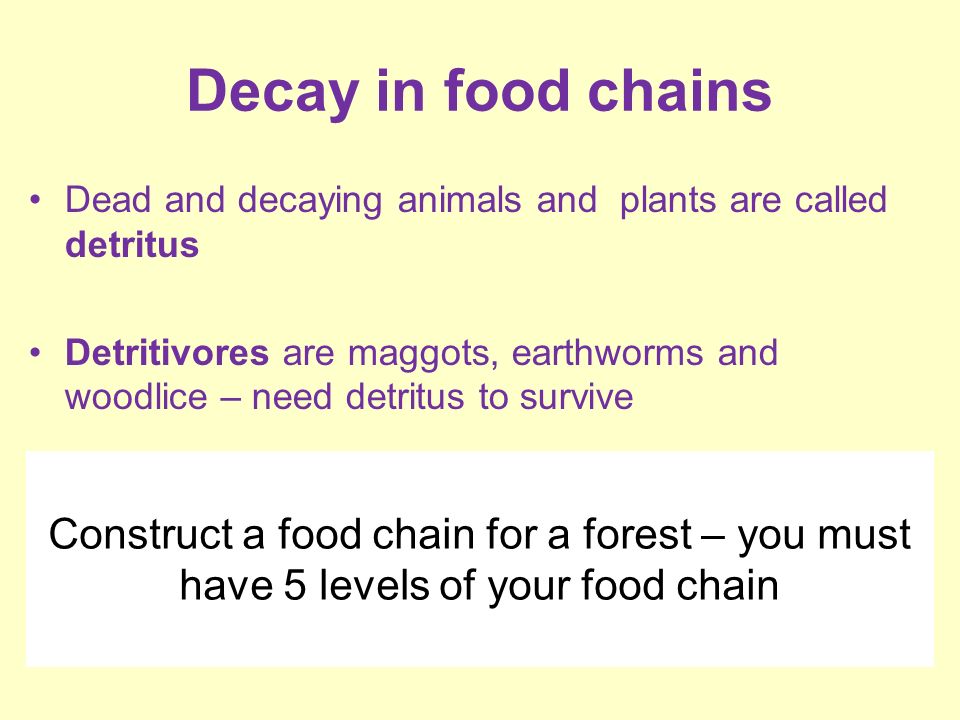 Decay in food chains

• Dead and decaying animals and plants are called detritus

• Detritivores are maggots, earthworms and woodlice – need detritus to survive

Construct a food chain for a forest – you must have 5 levels of your food chain